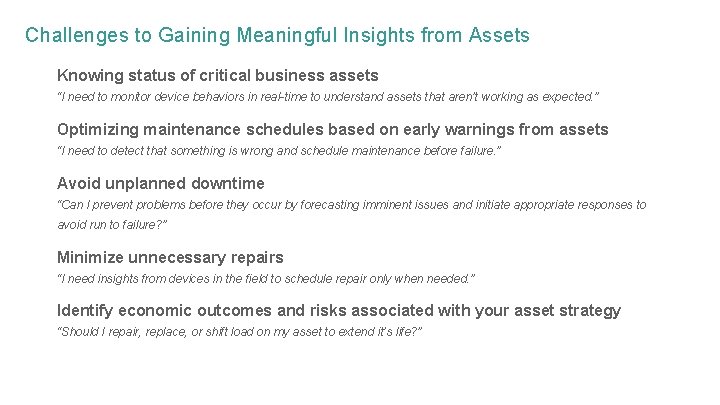 Challenges to Gaining Meaningful Insights from Assets

Knowing status of critical business assets
"I need to monitor device behaviors in real-time to understand assets that aren't working as expected."

Optimizing maintenance schedules based on early warnings from assets
"I need to detect that something is wrong and schedule maintenance before failure."

Avoid unplanned downtime
"Can I prevent problems before they occur by forecasting imminent issues and initiate appropriate responses to avoid run to failure?"

Minimize unnecessary repairs
"I need insights from devices in the field to schedule repair only when needed."

Identify economic outcomes and risks associated with your asset strategy
"Should I repair, replace, or shift load on my asset to extend it's life?"